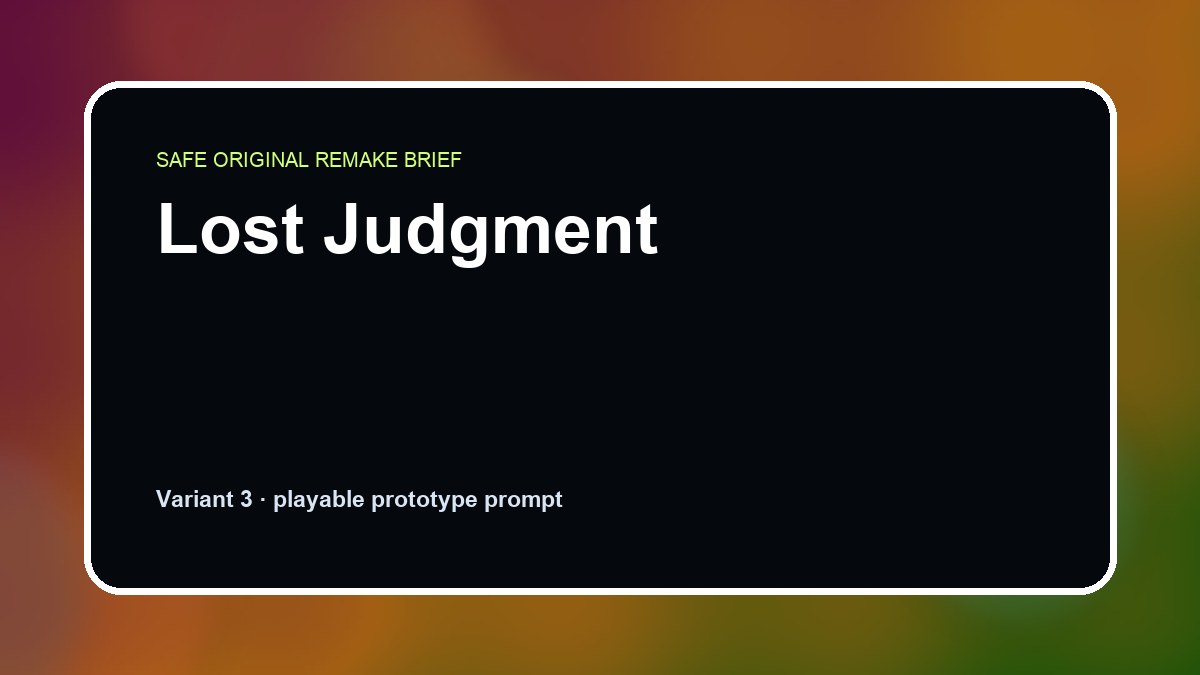 SAFE ORIGINAL REMAKE BRIEF

Lost Judgment

Variant 3 · playable prototype prompt